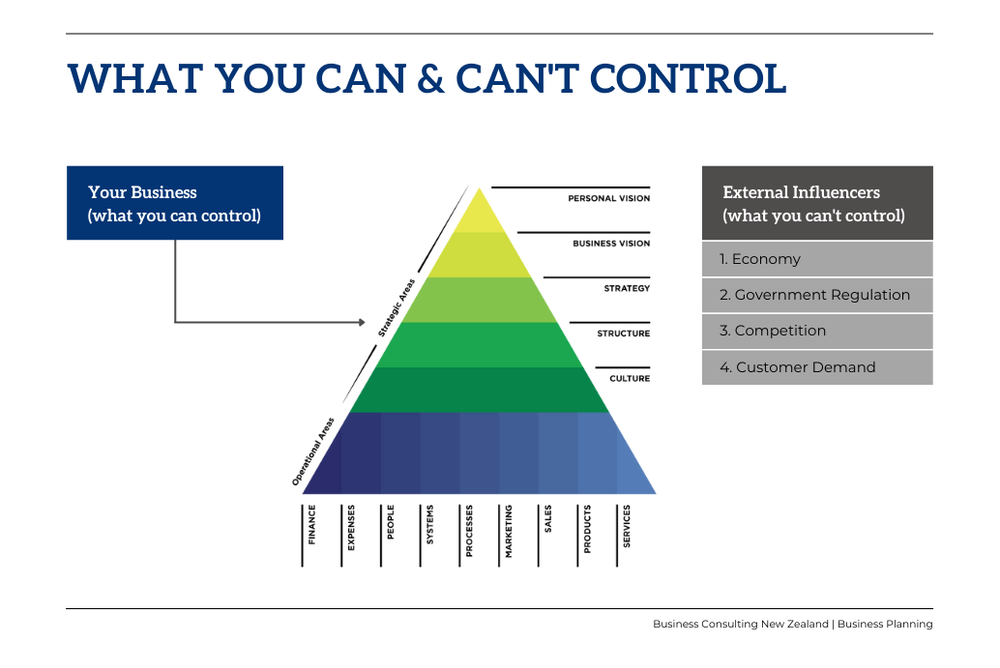 WHAT YOU CAN & CAN'T CONTROL

Your Business
(what you can control)

Strategic Areas

Operational Areas

PERSONAL VISION

BUSINESS VISION

STRATEGY

STRUCTURE

CULTURE

FINANCE

EXPENSES

PEOPLE

SYSTEMS

PROCESSES

MARKETING

SALES

PRODUCTS

SERVICES

External Influencers
(what you can't control)

1. Economy

2. Government Regulation

3. Competition

4. Customer Demand

Business Consulting New Zealand | Business Planning